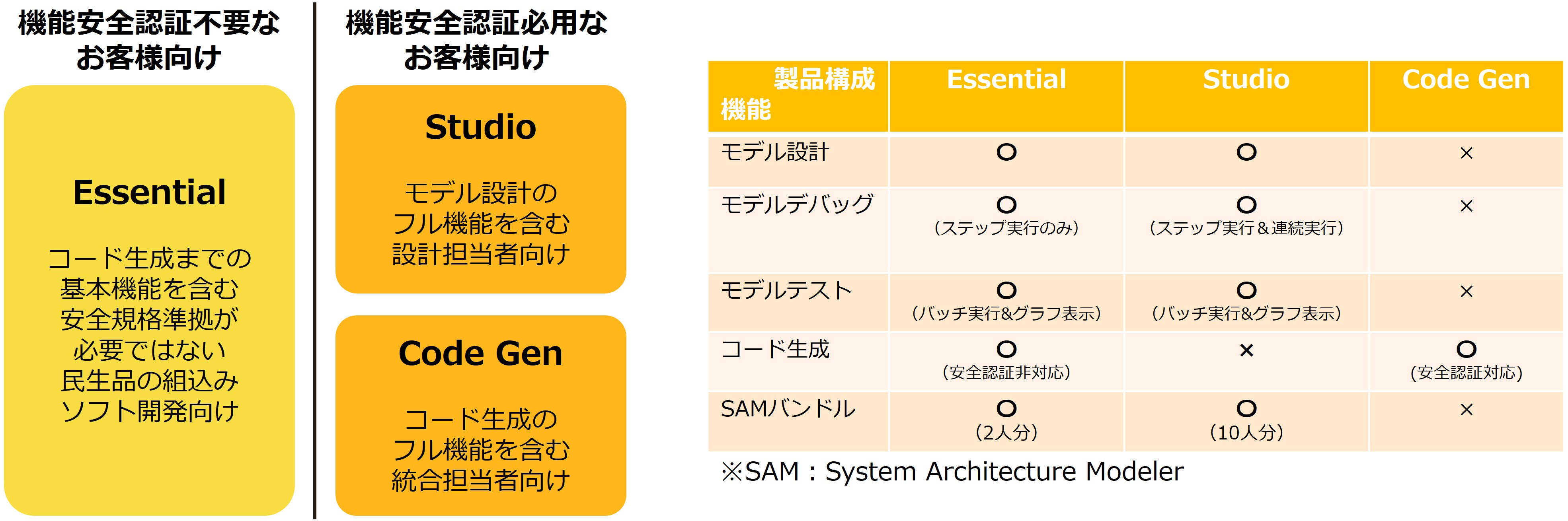 機能安全認証不要なお客様向け

Essential

コード生成までの基本機能を含む安全規格準拠が必要ではない民生品の組込みソフト開発向け

機能安全認証必用なお客様向け

Studio

モデル設計のフル機能を含む設計担当者向け

Code Gen

コード生成のフル機能を含む統合担当者向け

| 製品構成 機能 | Essential | Studio | Code Gen |
|---|---|---|---|
| モデル設計 | ○ | ○ | × |
| モデルデバッグ | ○ (ステップ実行のみ) | ○ (ステップ実行＆連続実行) | × |
| モデルテスト | ○ (バッチ実行&グラフ表示) | ○ (バッチ実行&グラフ表示) | × |
| コード生成 | ○ (安全認証非対応) | × | ○ (安全認証対応) |
| SAMバンドル | ○ (2人分) | ○ (10人分) | × |

※SAM：System Architecture Modeler